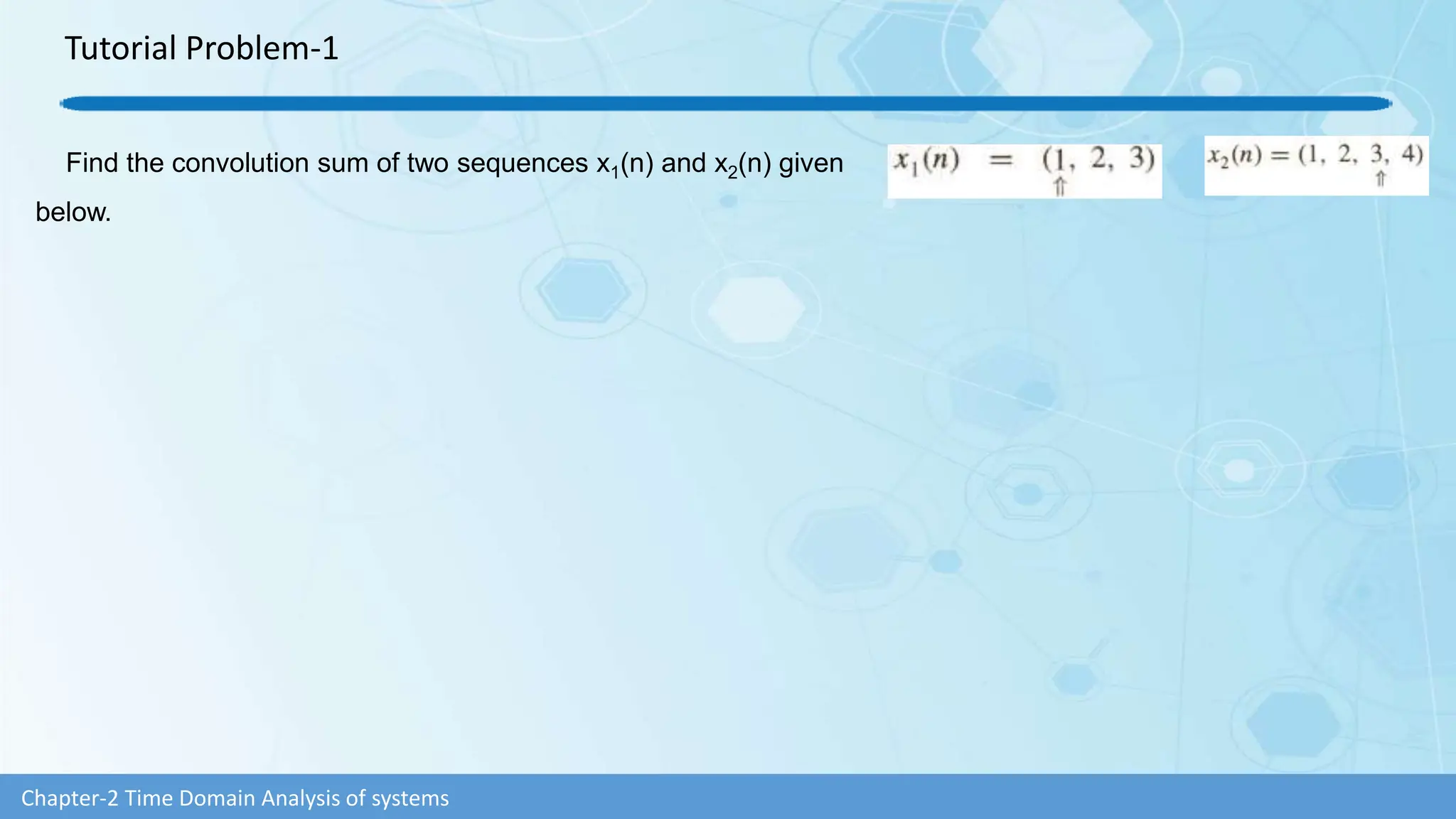 Tutorial Problem-1

Find the convolution sum of two sequences $x_1(n)$ and $x_2(n)$ given below.

$x_1(n) = (\underset{\Uparrow}{1}, 2, 3)$

$x_2(n) = (1, 2, \underset{\Uparrow}{3}, 4)$

Chapter-2 Time Domain Analysis of systems